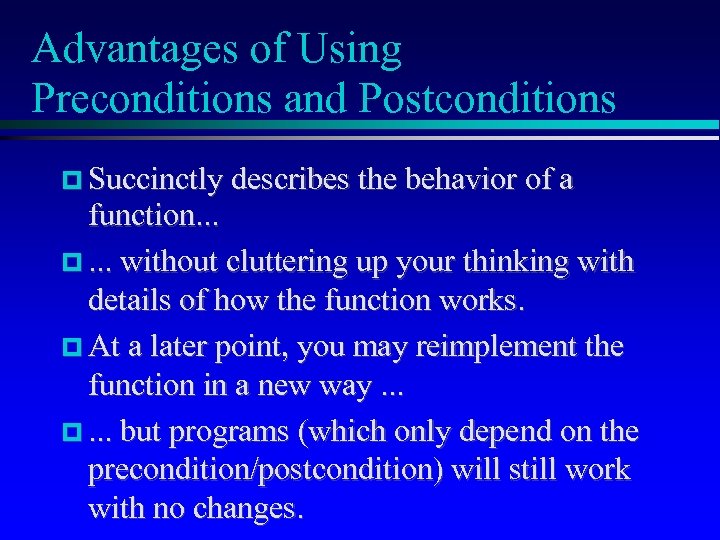 Advantages of Using Preconditions and Postconditions

Succinctly describes the behavior of a function...

... without cluttering up your thinking with details of how the function works.

At a later point, you may reimplement the function in a new way ...

... but programs (which only depend on the precondition/postcondition) will still work with no changes.